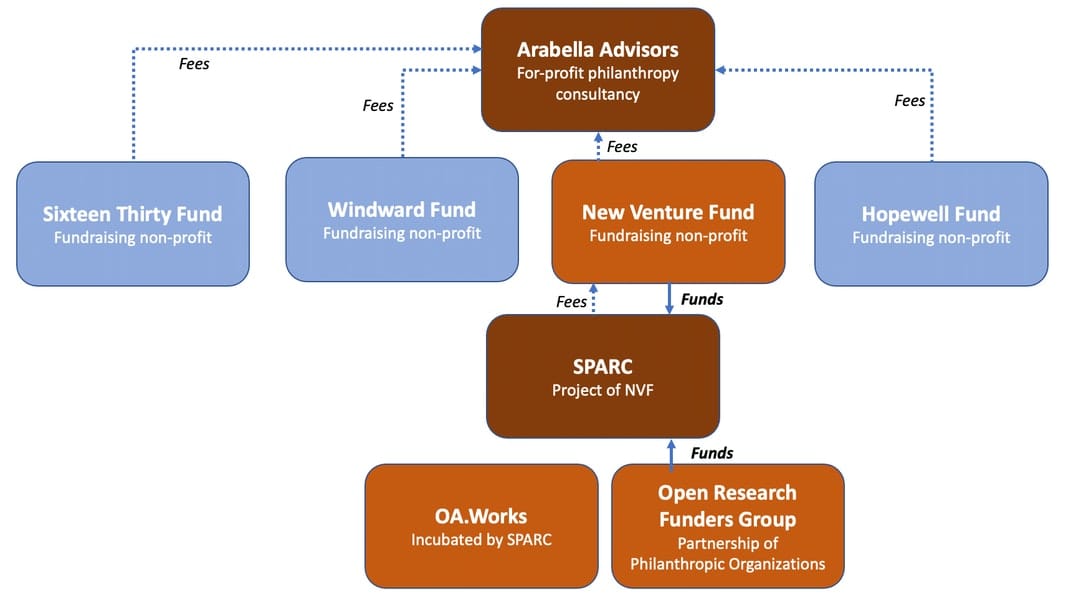 Arabella Advisors
For-profit philanthropy consultancy

Fees

Fees

Fees

Fees

Sixteen Thirty Fund
Fundraising non-profit

Windward Fund
Fundraising non-profit

New Venture Fund
Fundraising non-profit

Hopewell Fund
Fundraising non-profit

Fees

Funds

SPARC
Project of NVF

Funds

OA.Works
Incubated by SPARC

Open Research Funders Group
Partnership of Philanthropic Organizations